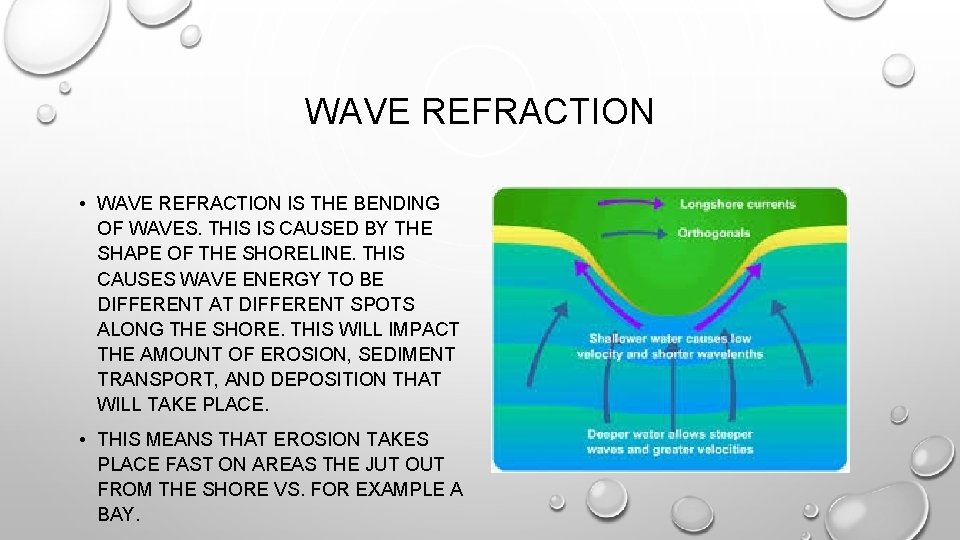 WAVE REFRACTION

• WAVE REFRACTION IS THE BENDING OF WAVES. THIS IS CAUSED BY THE SHAPE OF THE SHORELINE. THIS CAUSES WAVE ENERGY TO BE DIFFERENT AT DIFFERENT SPOTS ALONG THE SHORE. THIS WILL IMPACT THE AMOUNT OF EROSION, SEDIMENT TRANSPORT, AND DEPOSITION THAT WILL TAKE PLACE.

• THIS MEANS THAT EROSION TAKES PLACE FAST ON AREAS THE JUT OUT FROM THE SHORE VS. FOR EXAMPLE A BAY.

Longshore currents

Orthogonals

Shallower water causes low velocity and shorter wavelenths

Deeper water allows steeper waves and greater velocities